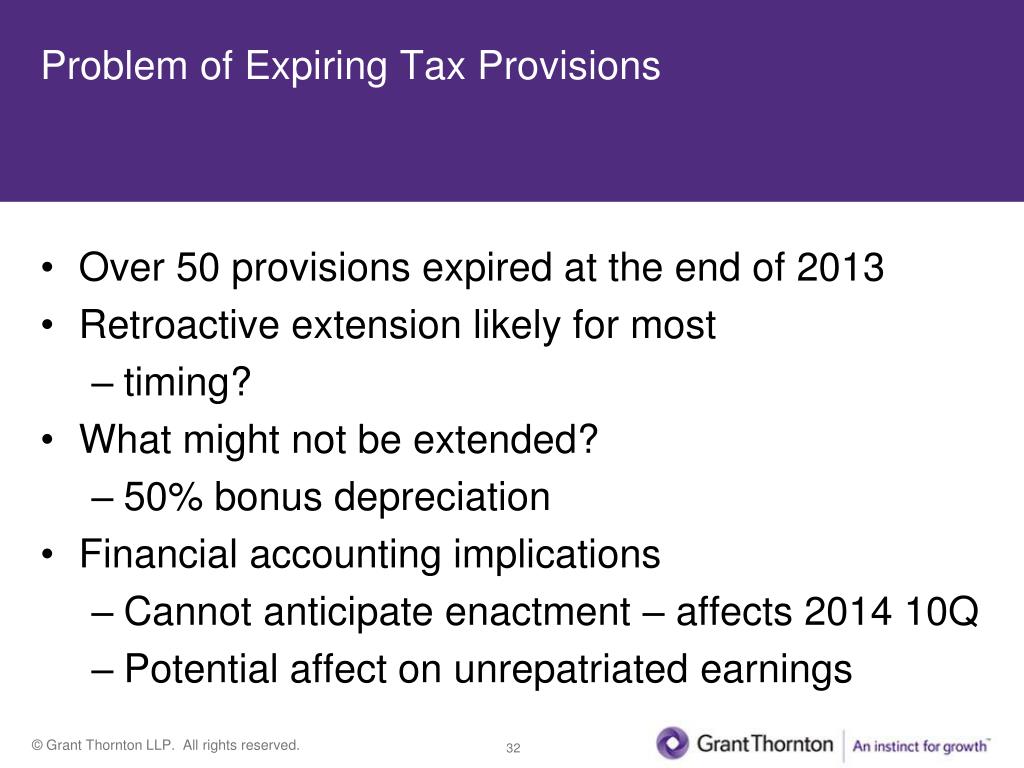 Problem of Expiring Tax Provisions

• Over 50 provisions expired at the end of 2013
• Retroactive extension likely for most
– timing?
• What might not be extended?
– 50% bonus depreciation
• Financial accounting implications
– Cannot anticipate enactment – affects 2014 10Q
– Potential affect on unrepatriated earnings

© Grant Thornton LLP. All rights reserved.

32

GrantThornton | An instinct for growth™